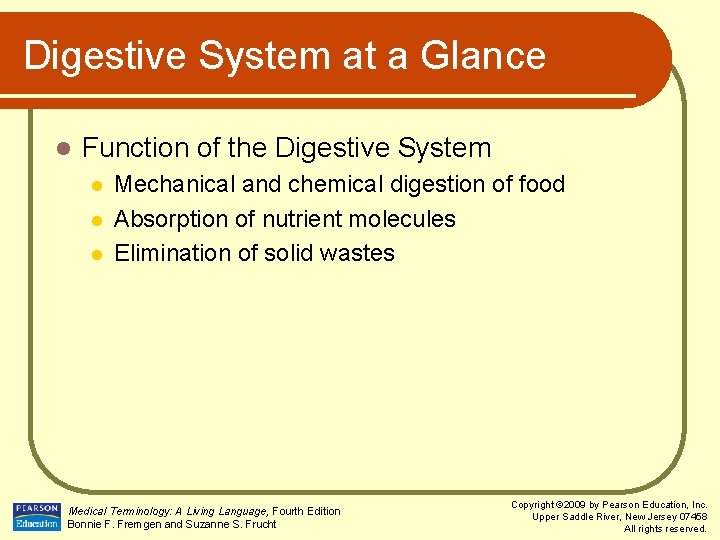 Digestive System at a Glance

- Function of the Digestive System
  - Mechanical and chemical digestion of food
  - Absorption of nutrient molecules
  - Elimination of solid wastes

PEARSON Education

Medical Terminology: A Living Language, Fourth Edition
Bonnie F. Fremgen and Suzanne S. Frucht

Copyright ©2009 by Pearson Education, Inc.
Upper Saddle River, New Jersey 07458
All rights reserved.